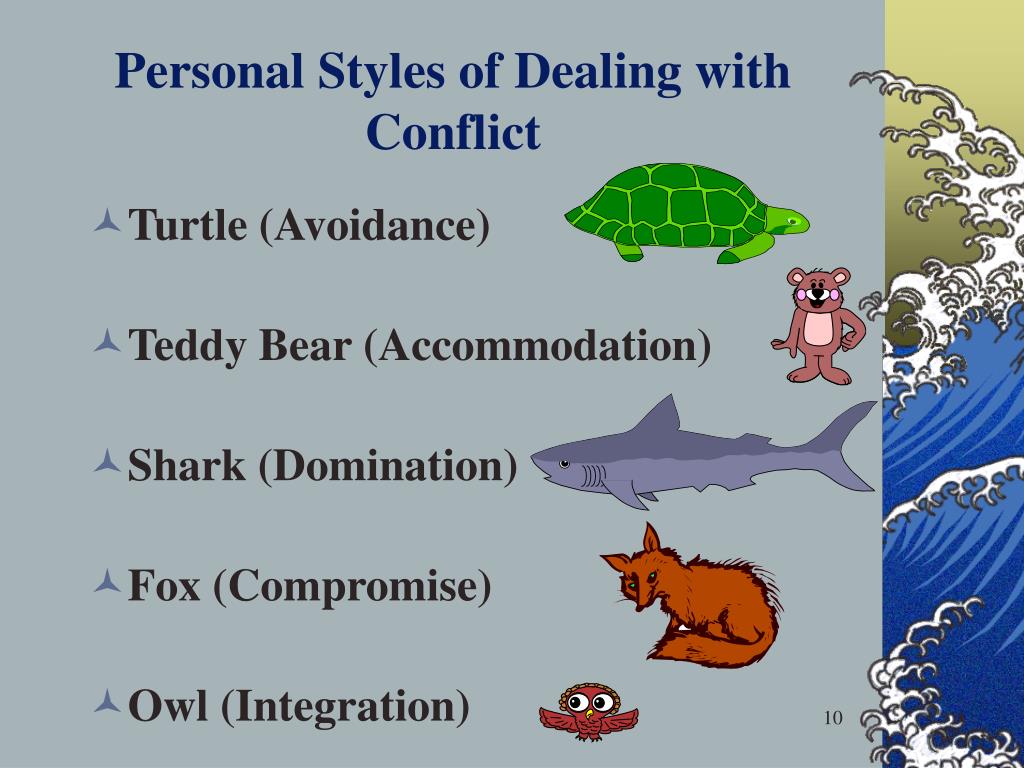 Personal Styles of Dealing with Conflict

Turtle (Avoidance)

Teddy Bear (Accommodation)

Shark (Domination)

Fox (Compromise)

Owl (Integration)

10